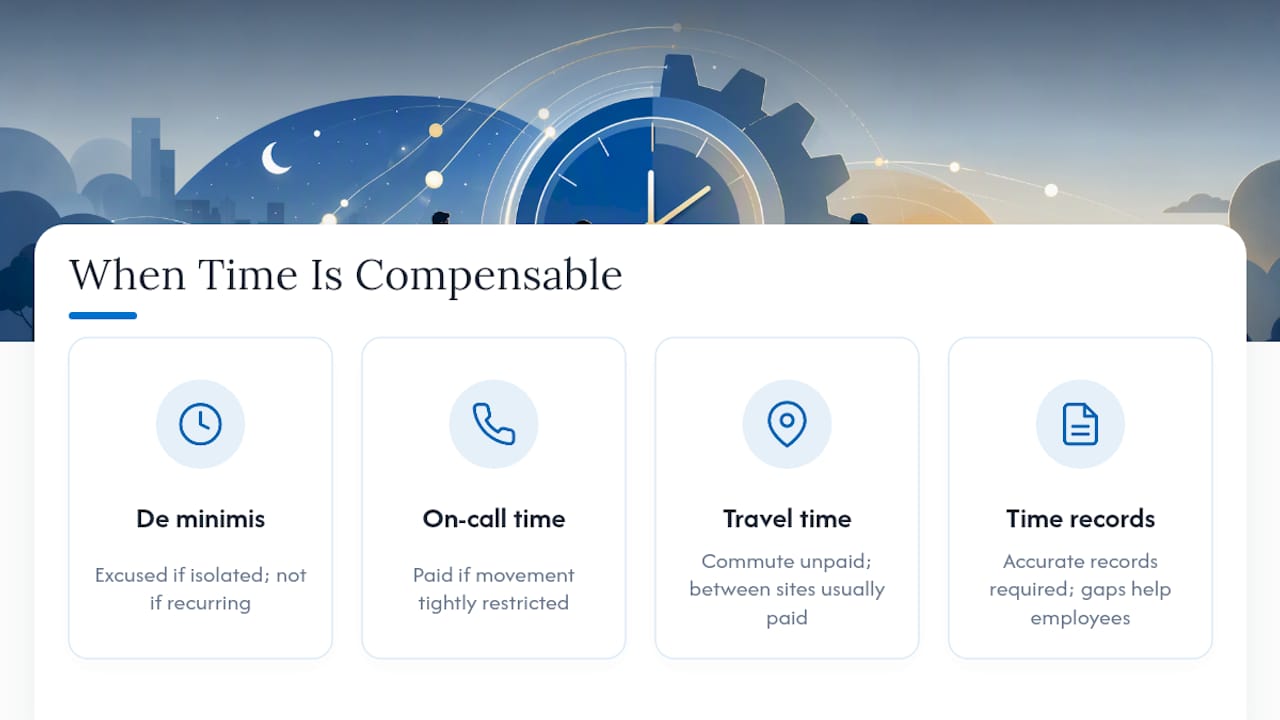 When Time Is Compensable

De minimis

Excused if isolated; not if recurring

On-call time

Paid if movement tightly restricted

Travel time

Commute unpaid; between sites usually paid

Time records

Accurate records required; gaps help employees